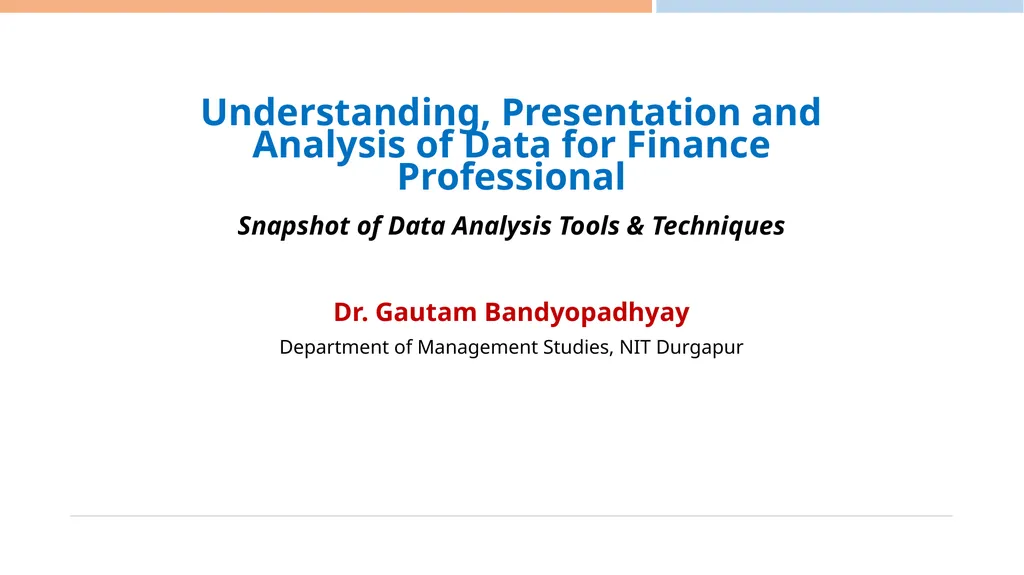 Understanding, Presentation and Analysis of Data for Finance Professional

Snapshot of Data Analysis Tools & Techniques

Dr. Gautam Bandyopadhyay

Department of Management Studies, NIT Durgapur